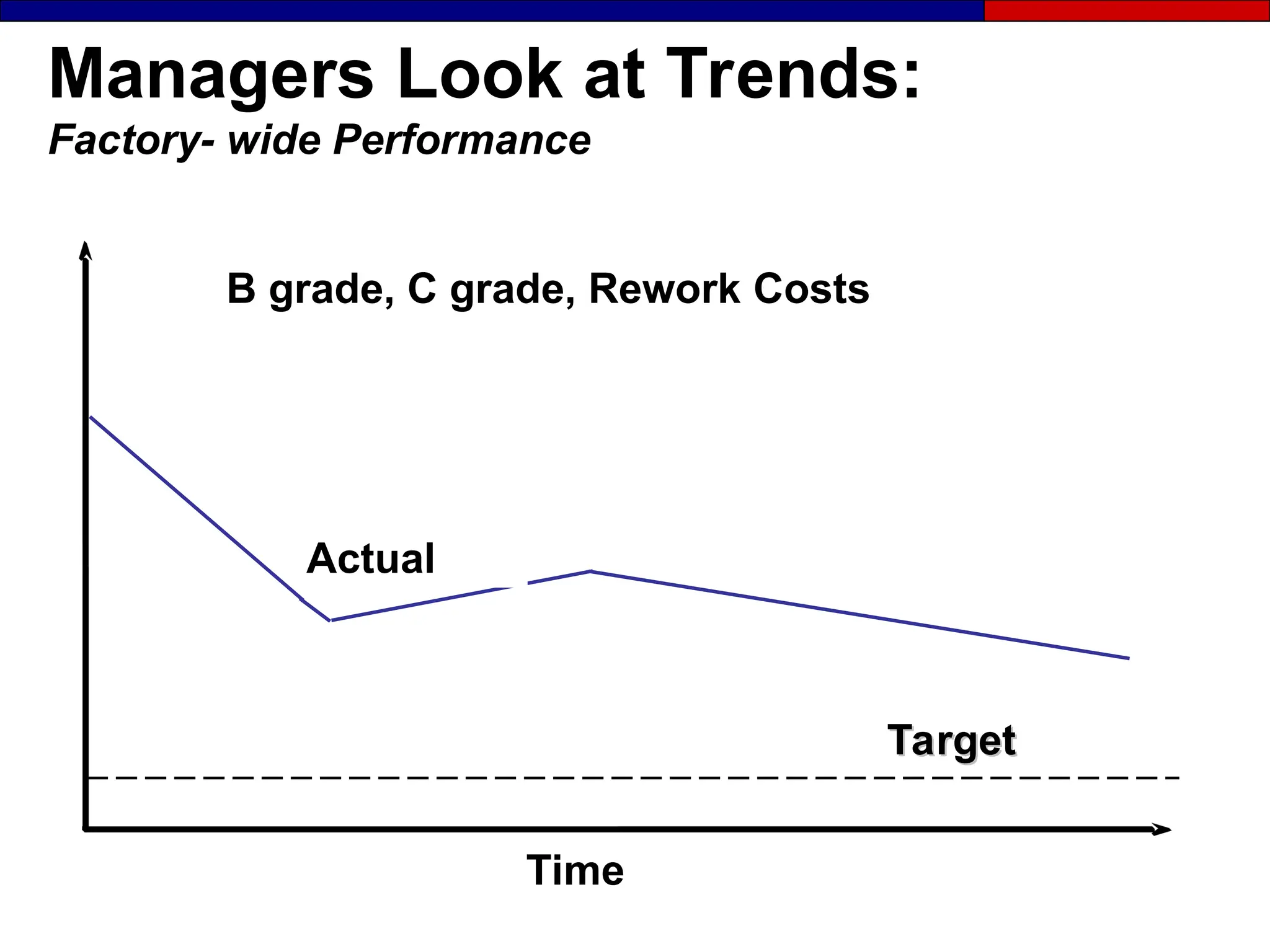 Managers Look at Trends:
Factory- wide Performance

B grade, C grade, Rework Costs

Actual

Target

Time